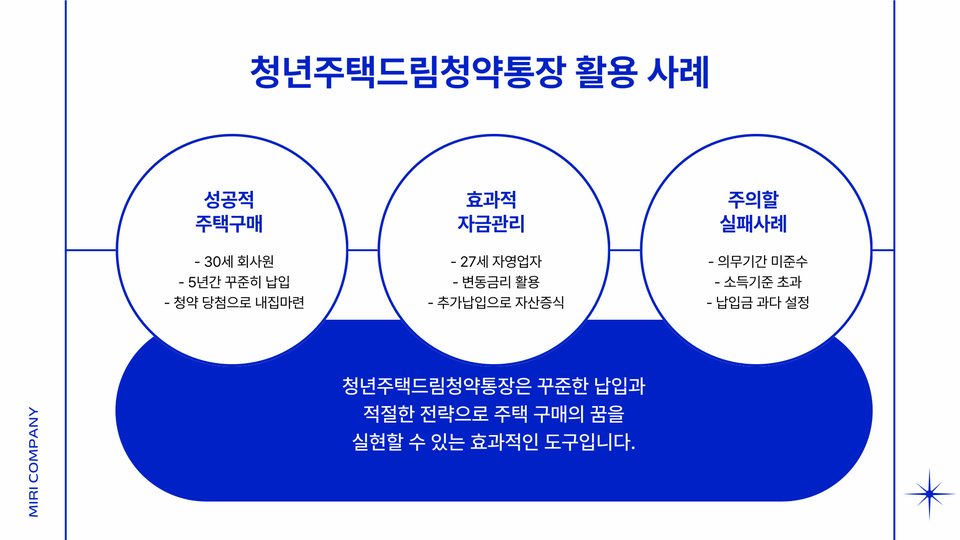 청년주택드림청약통장 활용 사례

성공적
주택구매

- 30세 회사원
- 5년간 꾸준히 납입
- 청약 당첨으로 내집마련

효과적
자금관리

- 27세 자영업자
- 변동금리 활용
- 추가납입으로 자산증식

주의할
실패사례

- 의무기간 미준수
- 소득기준 초과
- 납입금 과다 설정

청년주택드림청약통장은 꾸준한 납입과 적절한 전략으로 주택 구매의 꿈을 실현할 수 있는 효과적인 도구입니다.

MIRI COMPANY